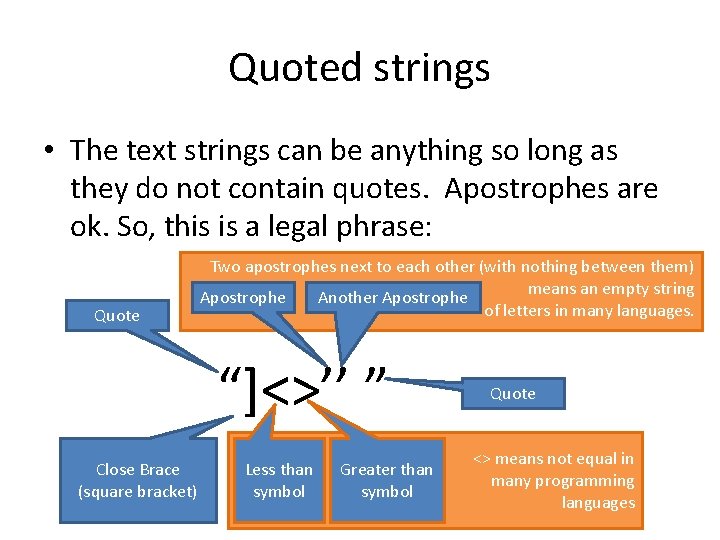 Quoted strings

• The text strings can be anything so long as they do not contain quotes. Apostrophes are ok. So, this is a legal phrase:

Two apostrophes next to each other (with nothing between them) means an empty string of letters in many languages.

Apostrophe

Another Apostrophe

Quote

“]<>’’ ”

Quote

Close Brace (square bracket)

Less than symbol

Greater than symbol

<> means not equal in many programming languages